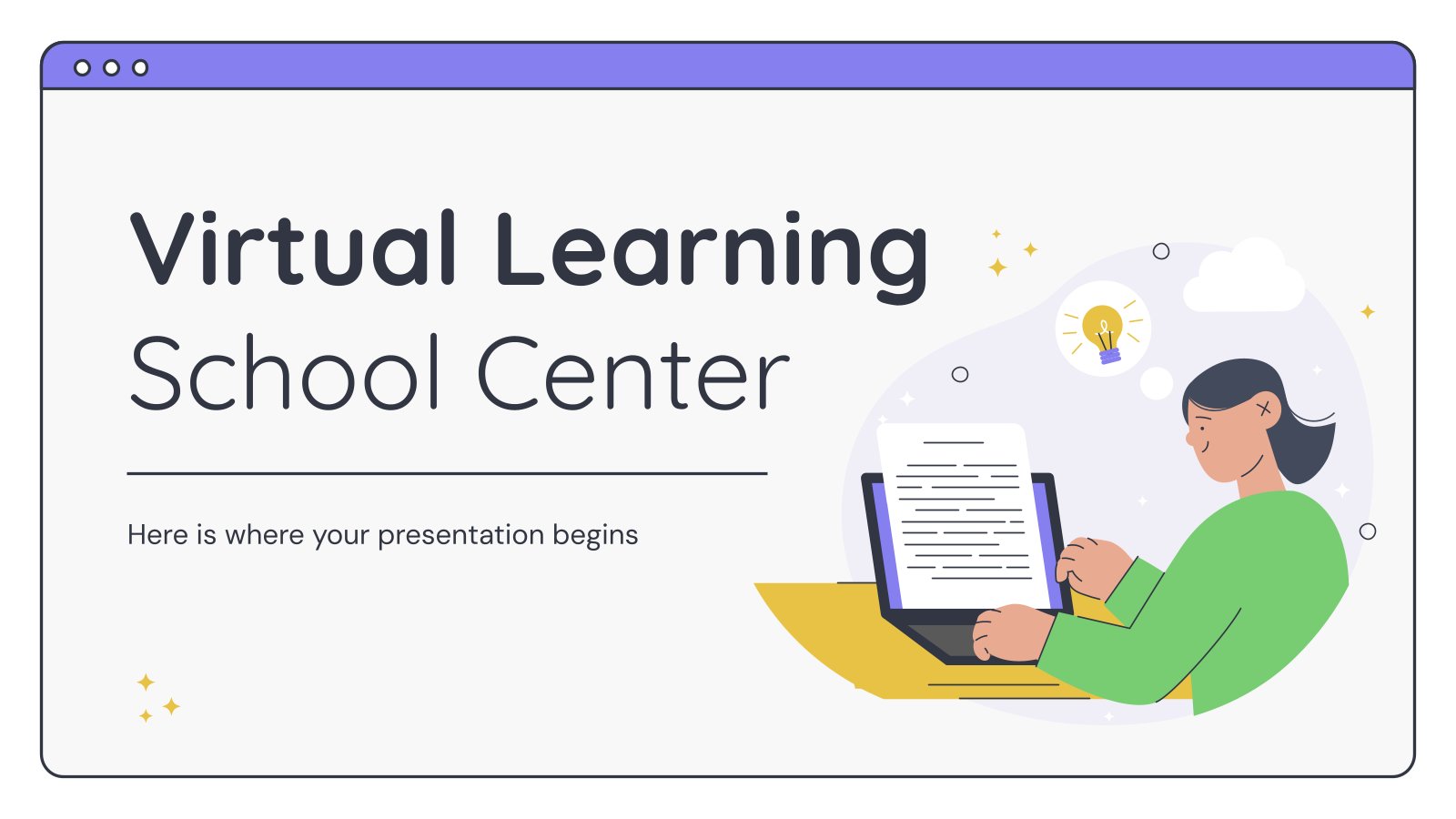 Virtual Learning
School Center

Here is where your presentation begins